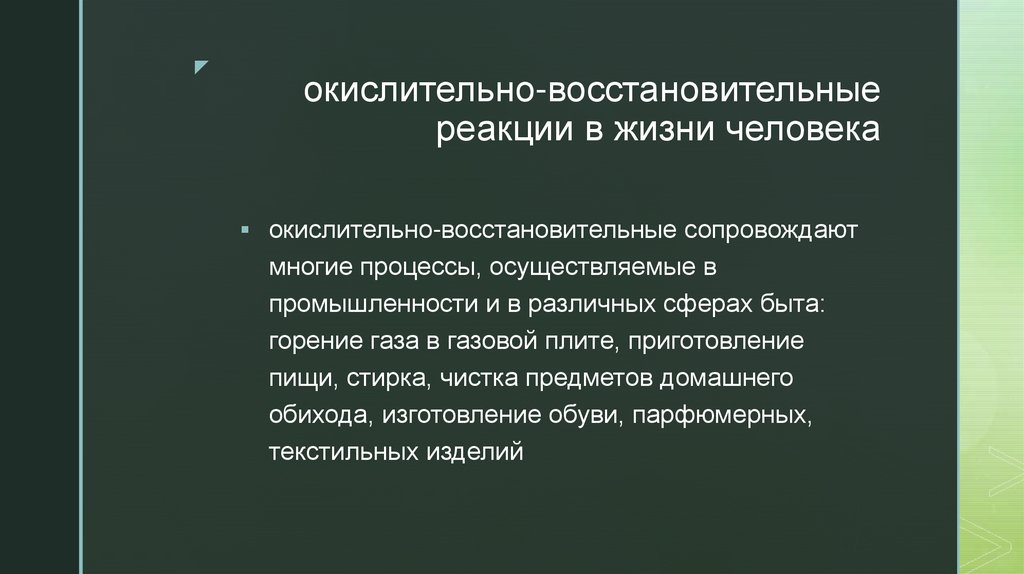 окислительно-восстановительные реакции в жизни человека

▪ окислительно-восстановительные сопровождают многие процессы, осуществляемые в промышленности и в различных сферах быта: горение газа в газовой плите, приготовление пищи, стирка, чистка предметов домашнего обихода, изготовление обуви, парфюмерных, текстильных изделий